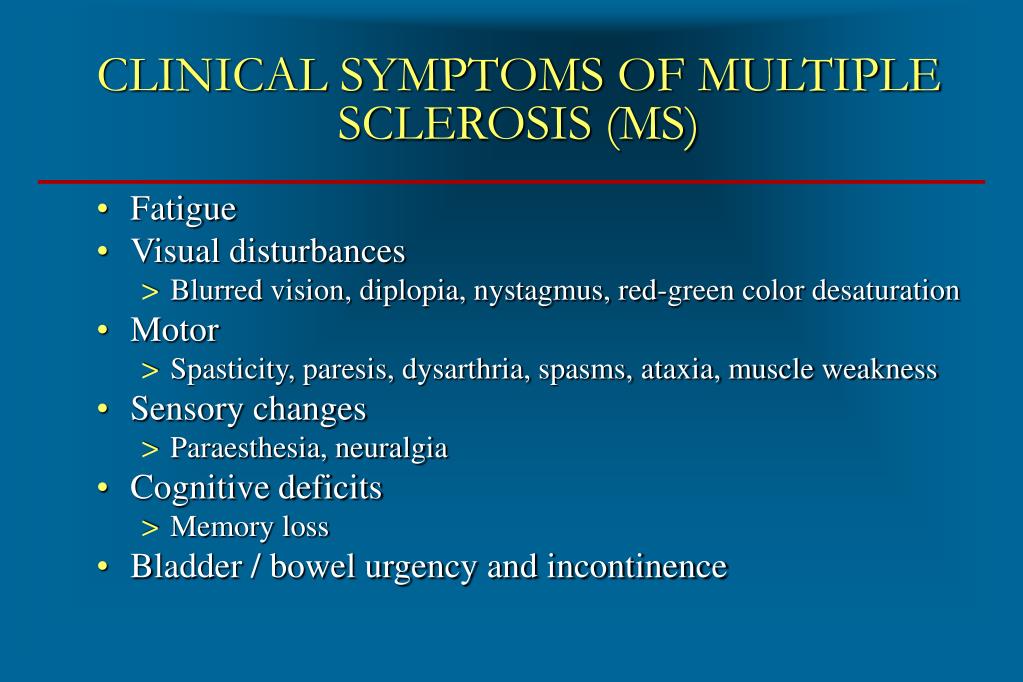 CLINICAL SYMPTOMS OF MULTIPLE SCLEROSIS (MS)

• Fatigue
• Visual disturbances
  > Blurred vision, diplopia, nystagmus, red-green color desaturation
• Motor
  > Spasticity, paresis, dysarthria, spasms, ataxia, muscle weakness
• Sensory changes
  > Paraesthesia, neuralgia
• Cognitive deficits
  > Memory loss
• Bladder / bowel urgency and incontinence